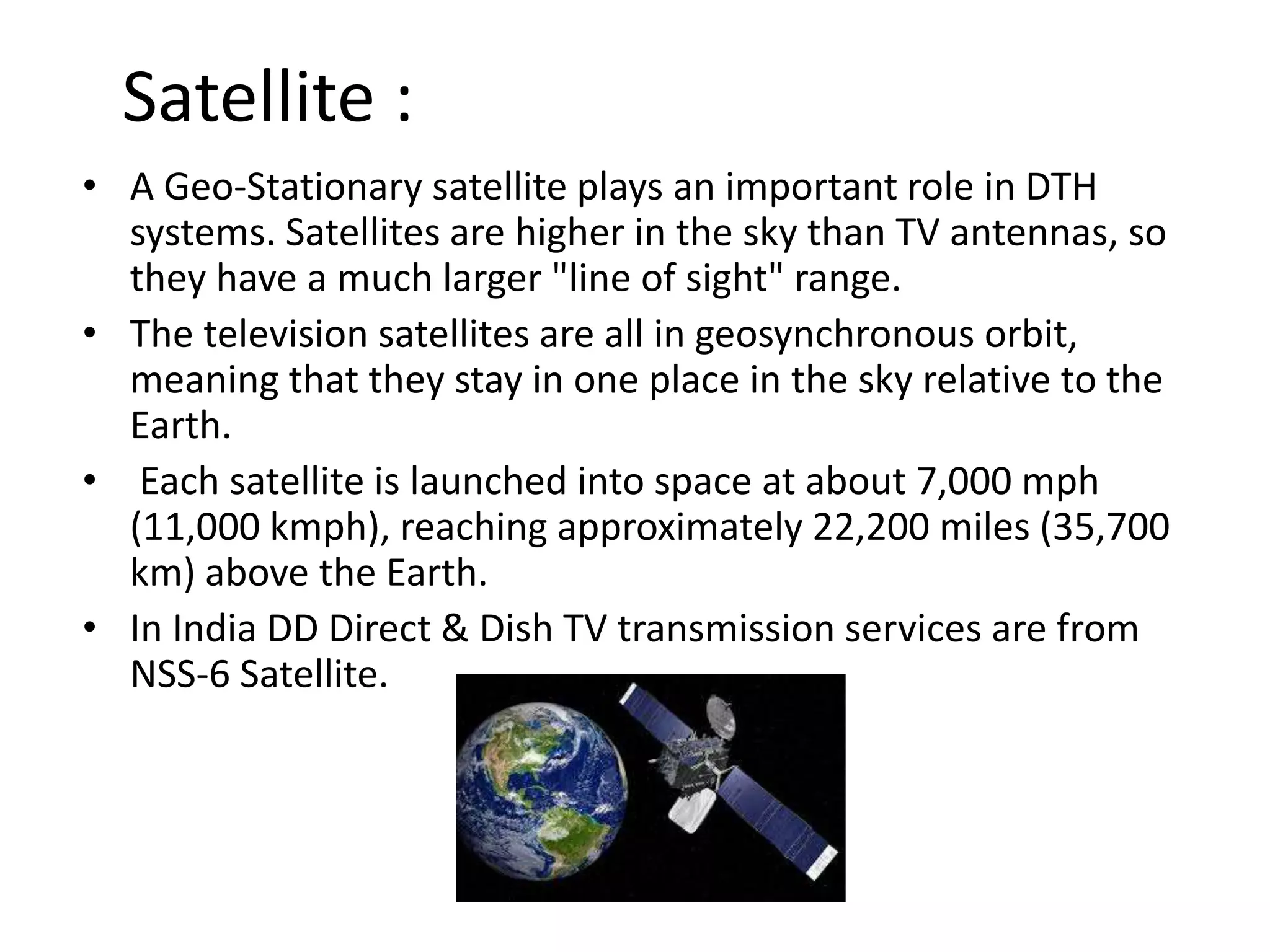 Satellite :

• A Geo-Stationary satellite plays an important role in DTH systems. Satellites are higher in the sky than TV antennas, so they have a much larger "line of sight" range.

• The television satellites are all in geosynchronous orbit, meaning that they stay in one place in the sky relative to the Earth.

• Each satellite is launched into space at about 7,000 mph (11,000 kmph), reaching approximately 22,200 miles (35,700 km) above the Earth.

• In India DD Direct & Dish TV transmission services are from NSS-6 Satellite.